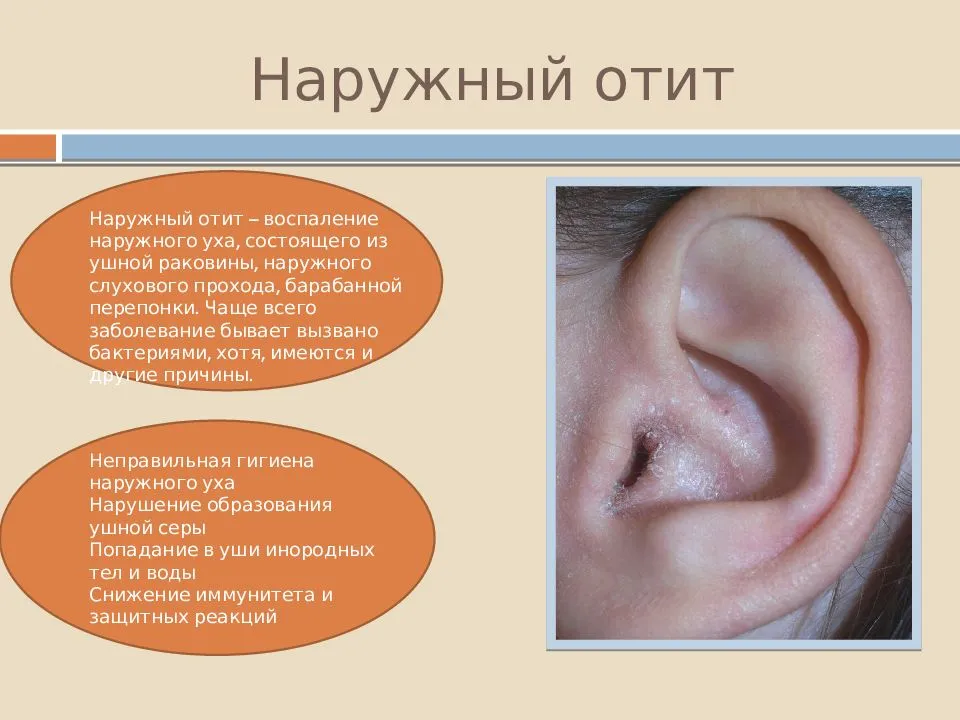 Наружный отит

Наружный отит – воспаление наружного уха, состоящего из ушной раковины, наружного слухового прохода, барабанной перепонки. Чаще всего заболевание бывает вызвано бактериями, хотя, имеются и другие причины.

Неправильная гигиена наружного уха
Нарушение образования ушной серы
Попадание в уши инородных тел и воды
Снижение иммунитета и защитных реакций